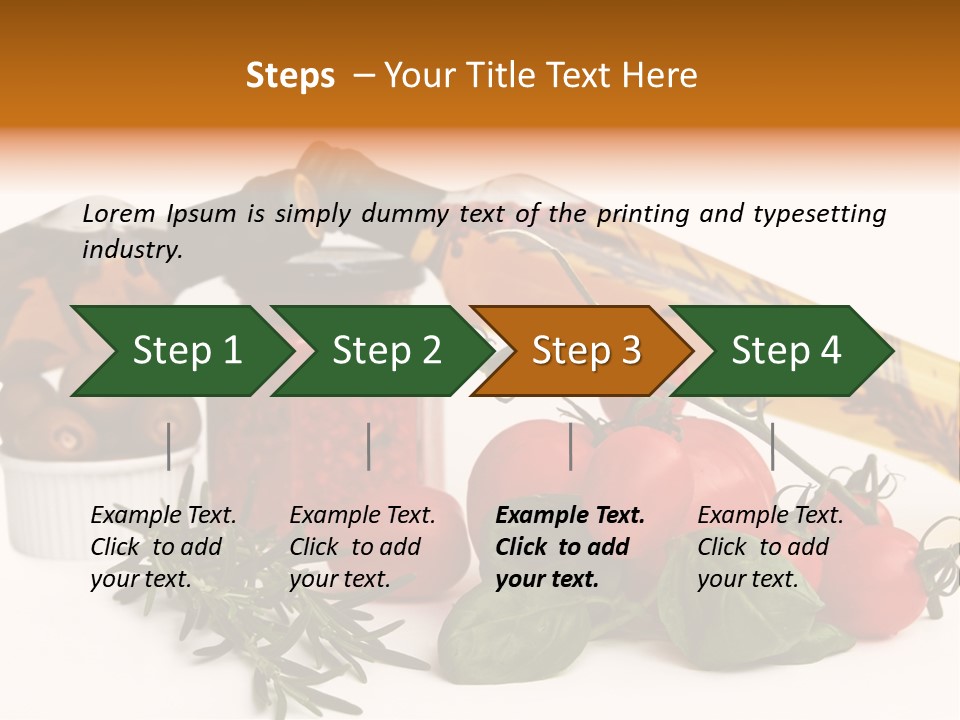 Steps – Your Title Text Here

Lorem Ipsum is simply dummy text of the printing and typesetting industry.

Step 1

Step 2

Step 3

Step 4

Example Text. Click to add your text.

Example Text. Click to add your text.

Example Text. Click to add your text.

Example Text. Click to add your text.